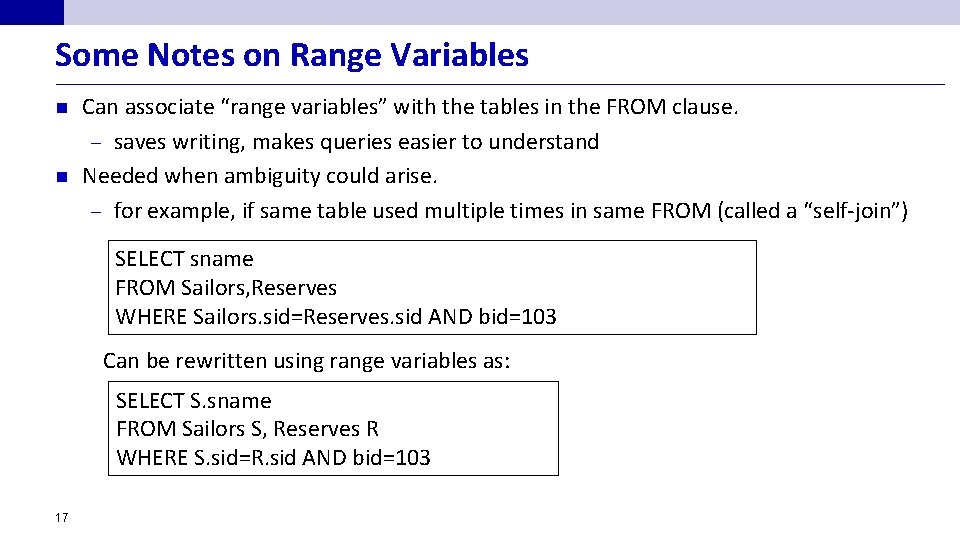 Some Notes on Range Variables

Can associate “range variables” with the tables in the FROM clause.

– saves writing, makes queries easier to understand

Needed when ambiguity could arise.

– for example, if same table used multiple times in same FROM (called a “self-join”)

SELECT sname
FROM Sailors,Reserves
WHERE Sailors.sid=Reserves.sid AND bid=103

Can be rewritten using range variables as:

SELECT S.sname
FROM Sailors S, Reserves R
WHERE S.sid=R.sid AND bid=103

17